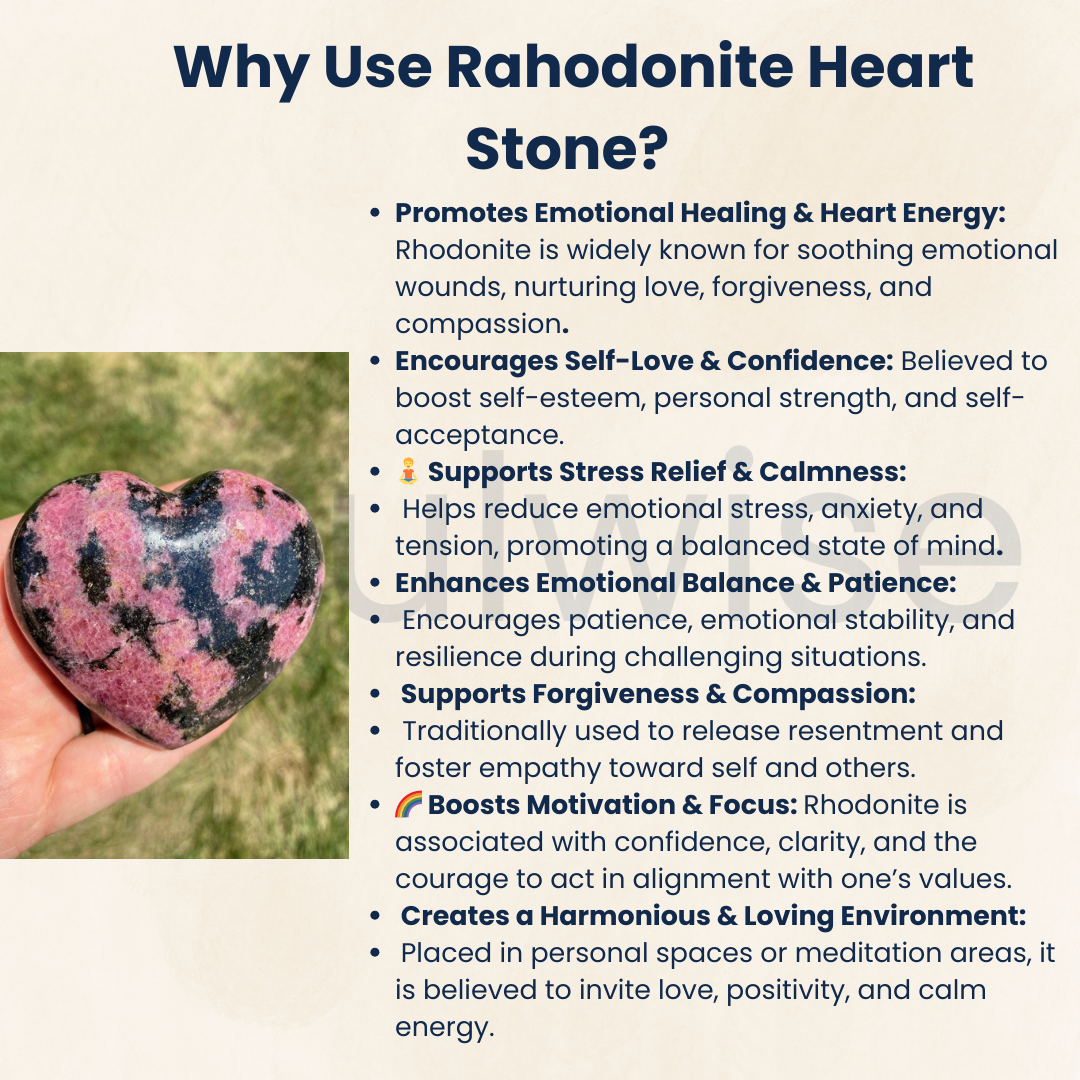 Why Use Rahodonite Heart Stone?

- **Promotes Emotional Healing & Heart Energy:** Rhodonite is widely known for soothing emotional wounds, nurturing love, forgiveness, and compassion.
- **Encourages Self-Love & Confidence:** Believed to boost self-esteem, personal strength, and self-acceptance.
- 🧘 **Supports Stress Relief & Calmness:**
- Helps reduce emotional stress, anxiety, and tension, promoting a balanced state of mind.
- **Enhances Emotional Balance & Patience:**
- Encourages patience, emotional stability, and resilience during challenging situations.
- **Supports Forgiveness & Compassion:**
- Traditionally used to release resentment and foster empathy toward self and others.
- 🌈 **Boosts Motivation & Focus:** Rhodonite is associated with confidence, clarity, and the courage to act in alignment with one's values.
- **Creates a Harmonious & Loving Environment:**
- Placed in personal spaces or meditation areas, it is believed to invite love, positivity, and calm energy.

ulwise